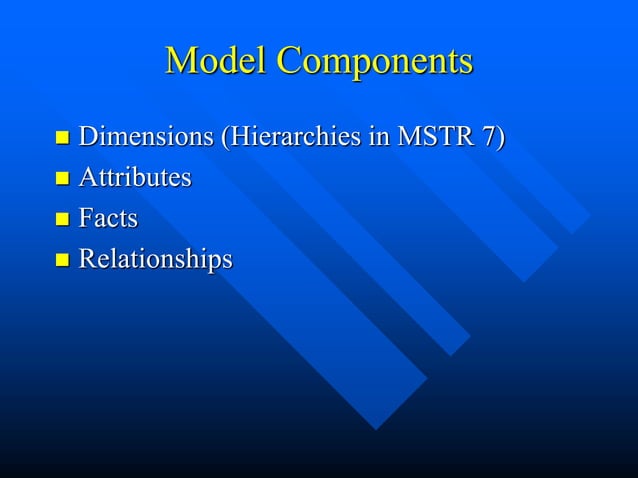 Model Components

- Dimensions (Hierarchies in MSTR 7)
- Attributes
- Facts
- Relationships